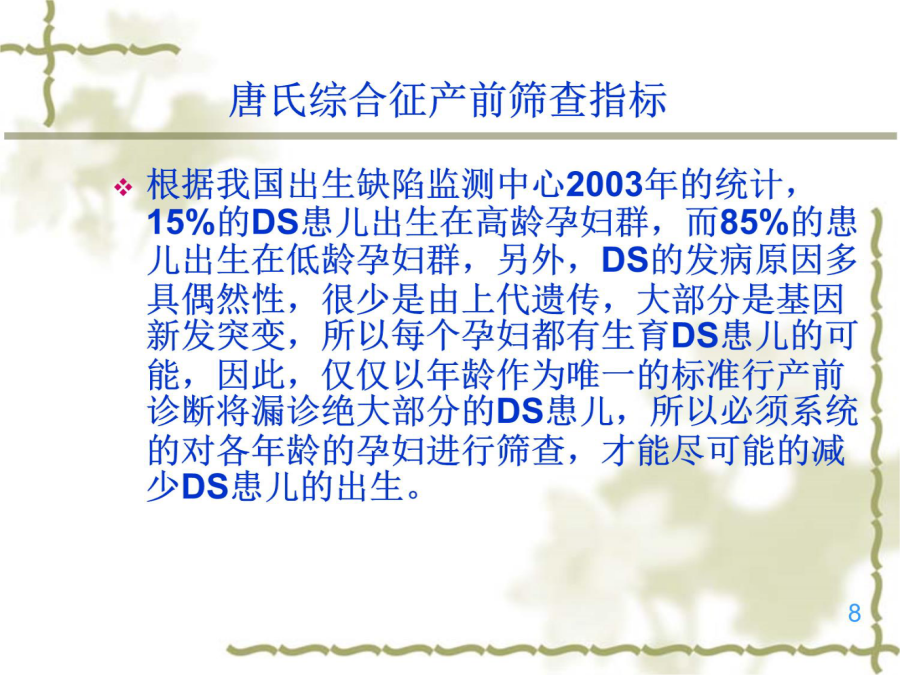 唐氏综合征产前筛查指标

❖ 根据我国出生缺陷监测中心2003年的统计，15%的DS患儿出生在高龄孕妇群，而85%的患儿出生在低龄孕妇群，另外，DS的发病原因多具偶然性，很少是由上代遗传，大部分是基因新发突变，所以每个孕妇都有生育DS患儿的可能，因此，仅仅以年龄作为唯一的标准行产前诊断将漏诊绝大部分的DS患儿，所以必须系统的对各年龄的孕妇进行筛查，才能尽可能的减少DS患儿的出生。

8